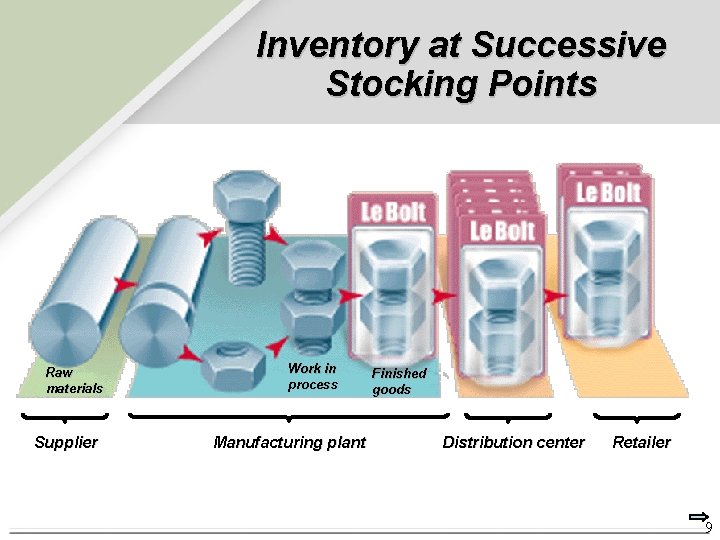 Inventory at Successive Stocking Points

Le Bolt
Le Bolt
Le Bolt

Raw materials
Work in process
Finished goods

Supplier
Manufacturing plant
Distribution center
Retailer

9